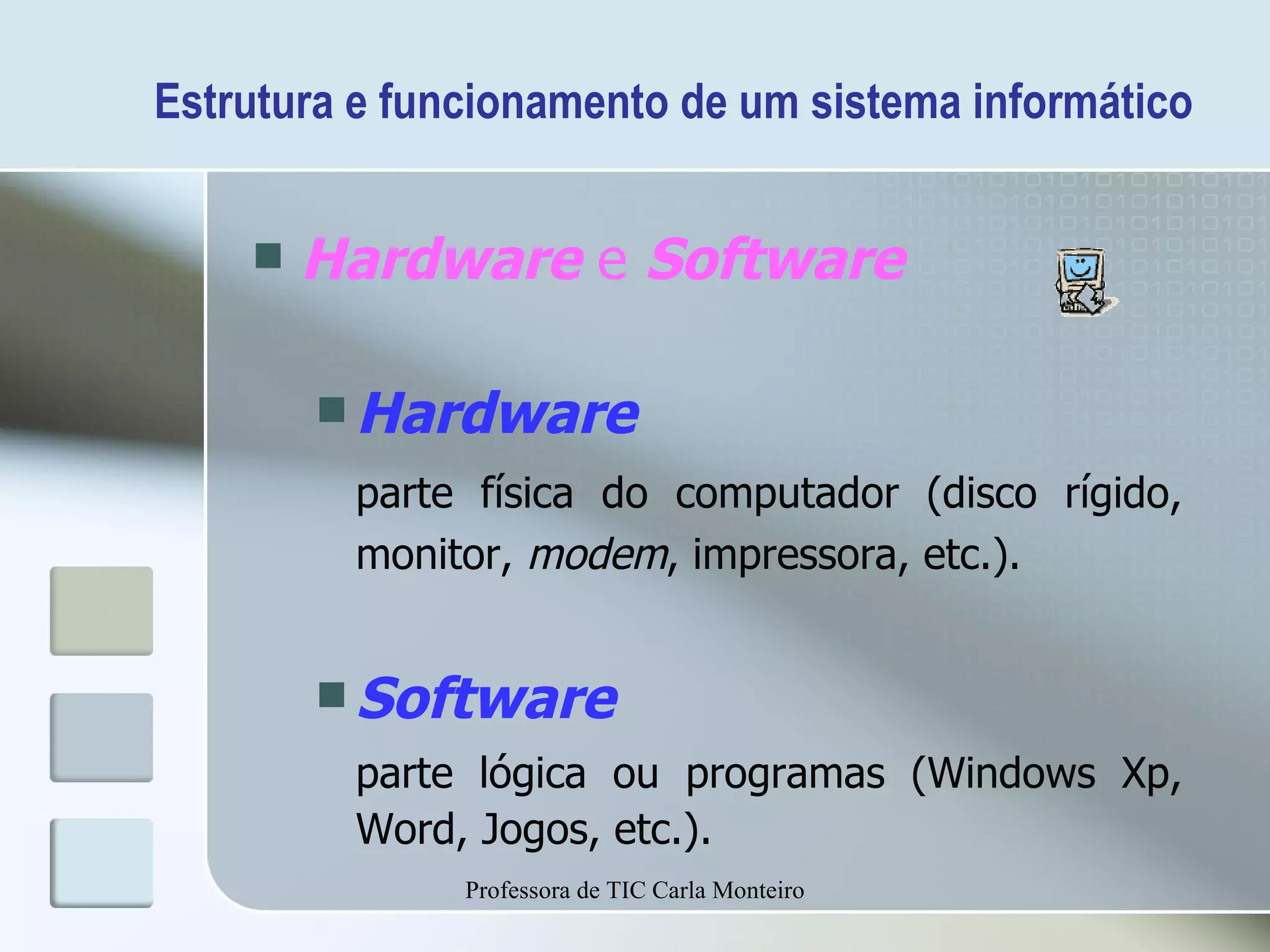 Estrutura e funcionamento de um sistema informático

Hardware e Software

Hardware

parte física do computador (disco rígido, monitor, modem, impressora, etc.).

Software

parte lógica ou programas (Windows Xp, Word, Jogos, etc.).

Professora de TIC Carla Monteiro